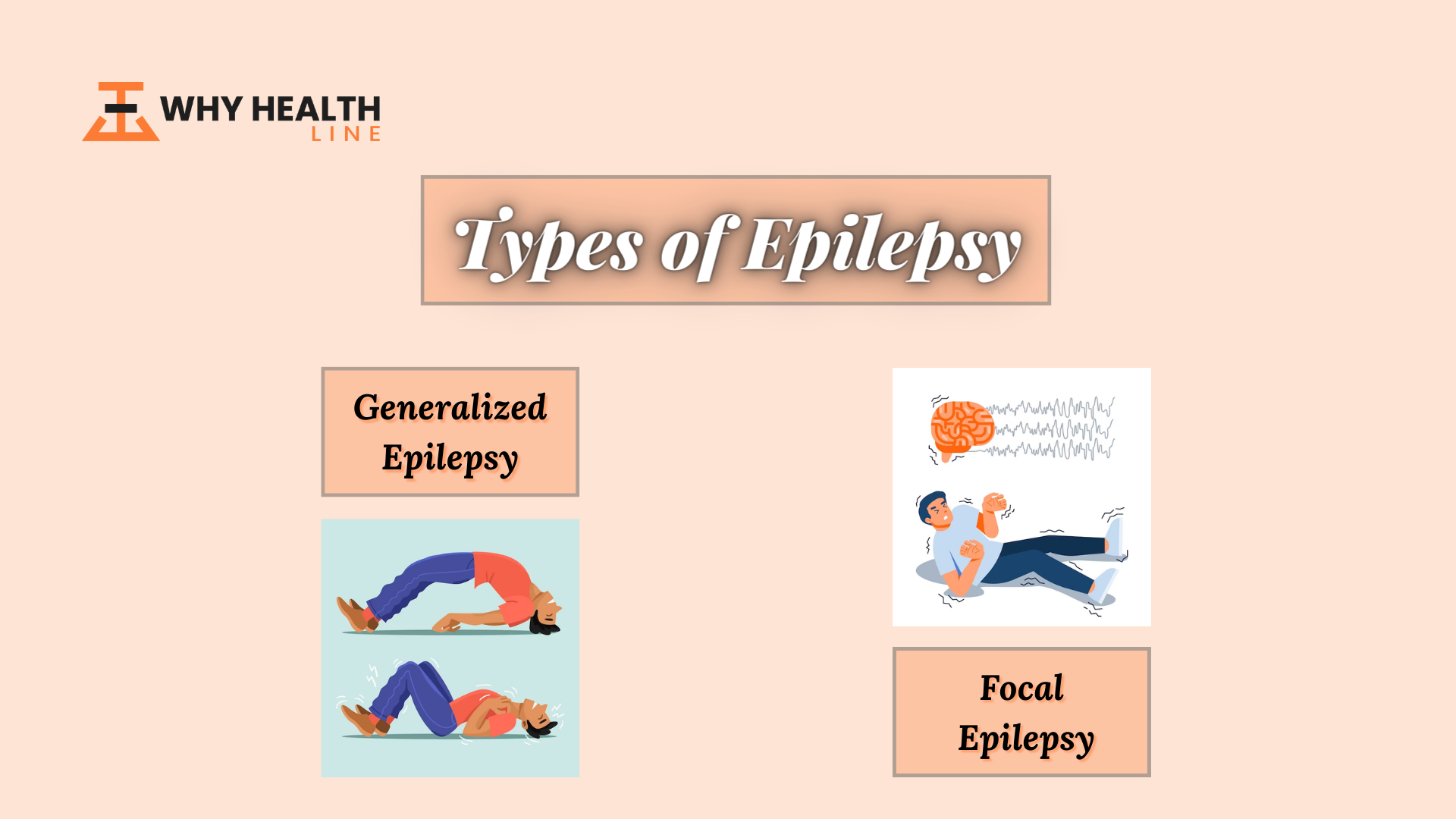 WHY HEALTH
LINE

Types of Epilepsy

Generalized Epilepsy

Focal Epilepsy